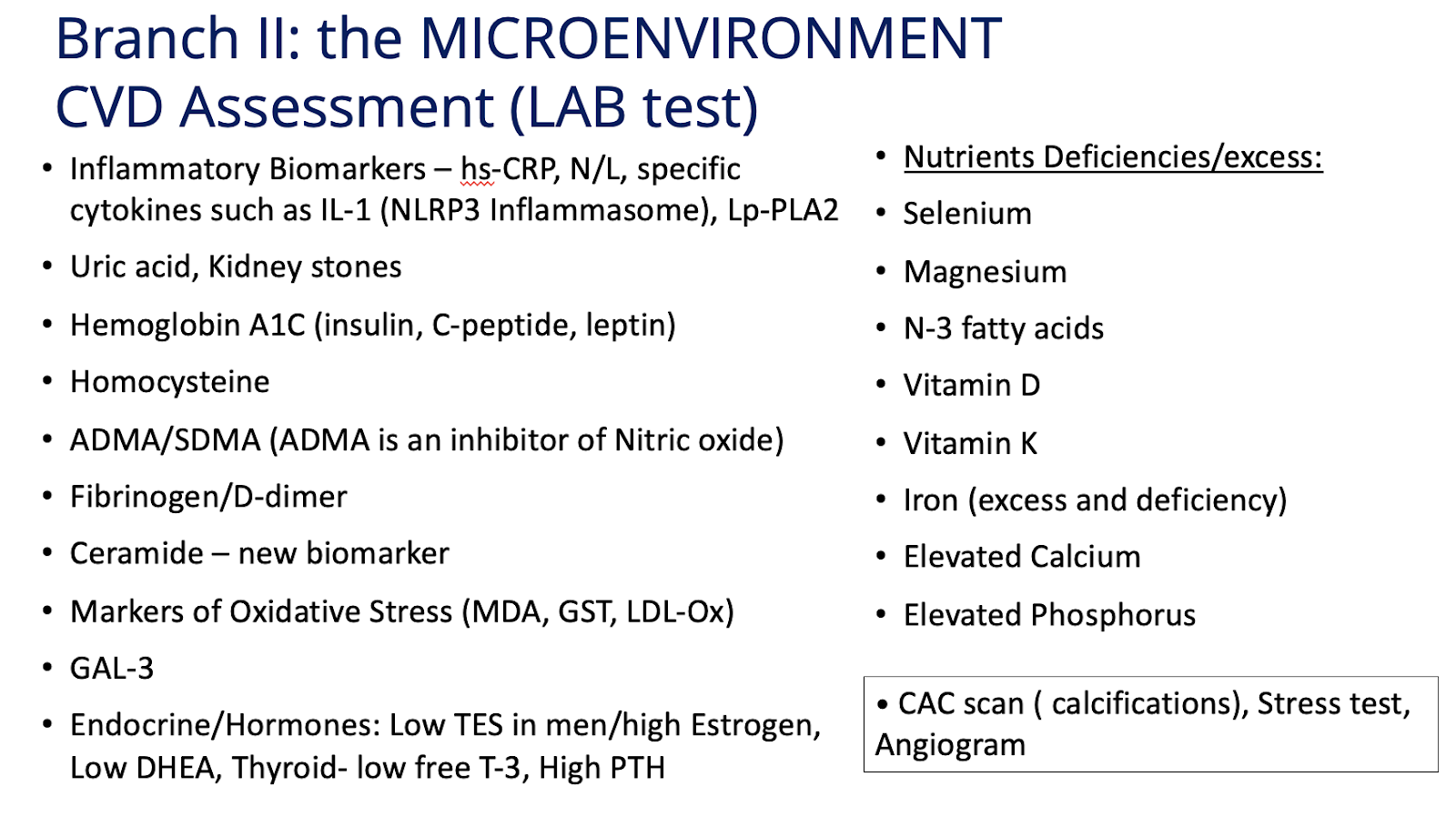 Branch II: the MICROENVIRONMENT
CVD Assessment (LAB test)

• Inflammatory Biomarkers – hs-CRP, N/L, specific cytokines such as IL-1 (NLRP3 Inflammasome), Lp-PLA2
• Uric acid, Kidney stones
• Hemoglobin A1C (insulin, C-peptide, leptin)
• Homocysteine
• ADMA/SDMA (ADMA is an inhibitor of Nitric oxide)
• Fibrinogen/D-dimer
• Ceramide – new biomarker
• Markers of Oxidative Stress (MDA, GST, LDL-Ox)
• GAL-3
• Endocrine/Hormones: Low TES in men/high Estrogen, Low DHEA, Thyroid- low free T-3, High PTH

• Nutrients Deficiencies/excess:
• Selenium
• Magnesium
• N-3 fatty acids
• Vitamin D
• Vitamin K
• Iron (excess and deficiency)
• Elevated Calcium
• Elevated Phosphorus

• CAC scan ( calcifications), Stress test, Angiogram